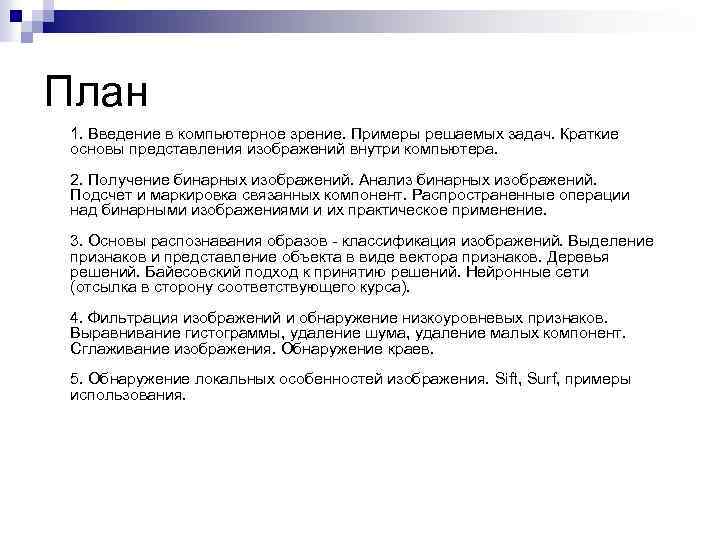 План

1. Введение в компьютерное зрение. Примеры решаемых задач. Краткие основы представления изображений внутри компьютера.

2. Получение бинарных изображений. Анализ бинарных изображений. Подсчет и маркировка связанных компонент. Распространенные операции над бинарными изображениями и их практическое применение.

3. Основы распознавания образов - классификация изображений. Выделение признаков и представление объекта в виде вектора признаков. Деревья решений. Байесовский подход к принятию решений. Нейронные сети (отсылка в сторону соответствующего курса).

4. Фильтрация изображений и обнаружение низкоуровневых признаков. Выравнивание гистограммы, удаление шума, удаление малых компонент. Сглаживание изображения. Обнаружение краев.

5. Обнаружение локальных особенностей изображения. Sift, Surf, примеры использования.